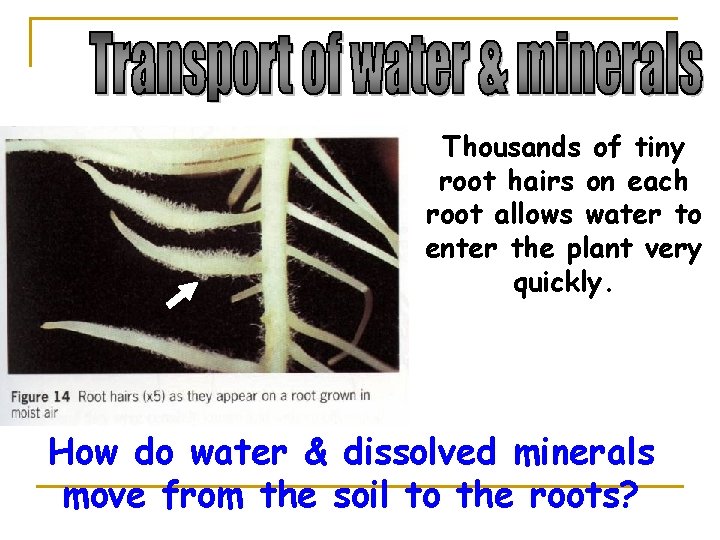 Transport of water & minerals

Thousands of tiny root hairs on each root allows water to enter the plant very quickly.

Figure 14 Root hairs (x5) as they appear on a root grown in moist air

How do water & dissolved minerals move from the soil to the roots?